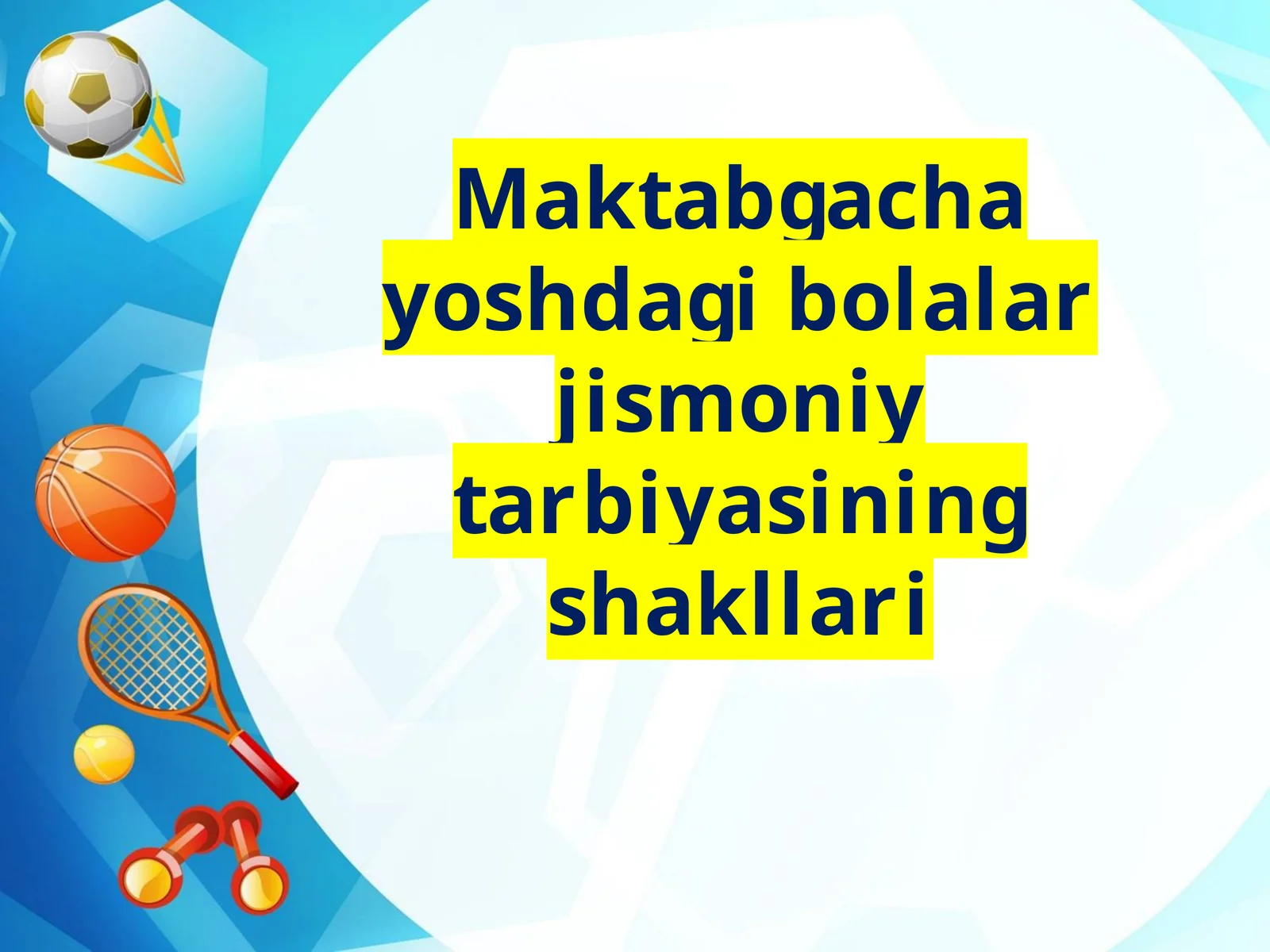 Maktabgacha yoshdagi bolalar jismoniy tarbiyasining shakllari